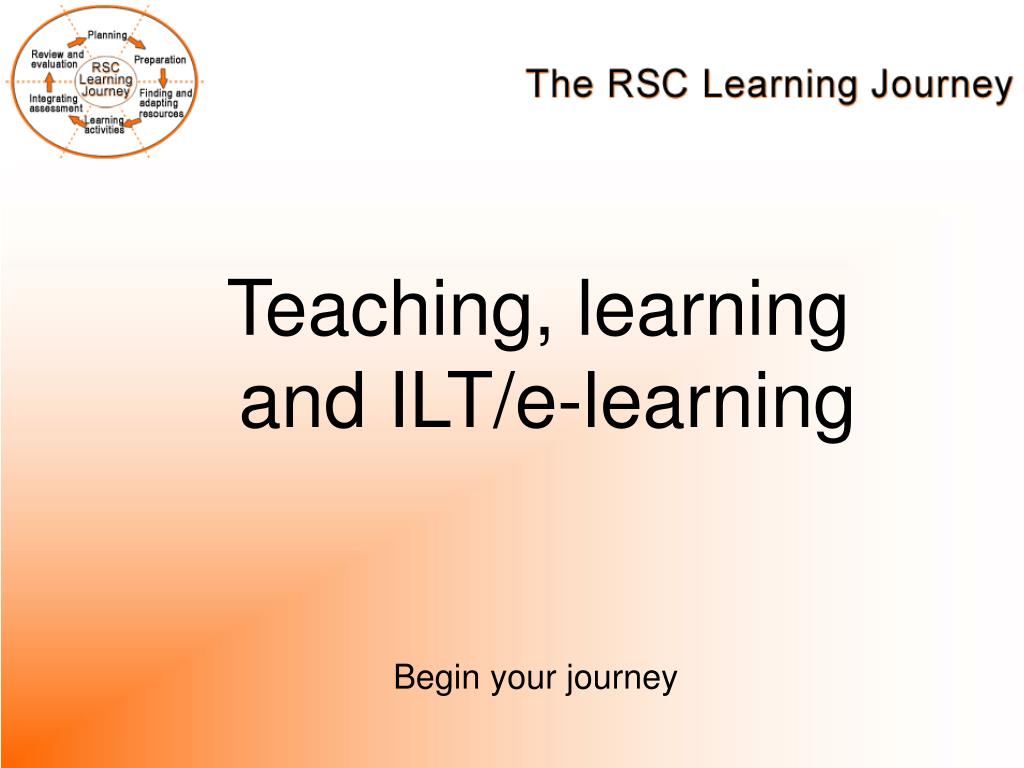 Planning
Preparation
Finding and adapting resources
Learning activities
Integrating assessment
Review and evaluation
RSC Learning Journey

The RSC Learning Journey

Teaching, learning and ILT/e-learning

Begin your journey